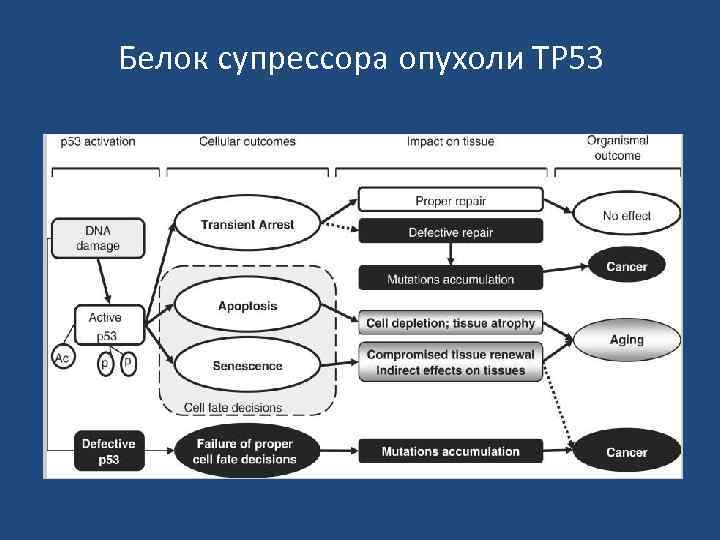 Белок супрессора опухоли TP53

p53 activation

Cellular outcomes

Impact on tissue

Organismal outcome

DNA damage

Active p53

Ac

P

P

Transient Arrest

Apoptosis

Senescence

Cell fate decisions

Proper repair

Defective repair

Mutations accumulation

Cell depletion; tissue atrophy

Compromised tissue renewal
Indirect effects on tissues

No effect

Cancer

Aging

Defective p53

Failure of proper cell fate decisions

Mutations accumulation

Cancer